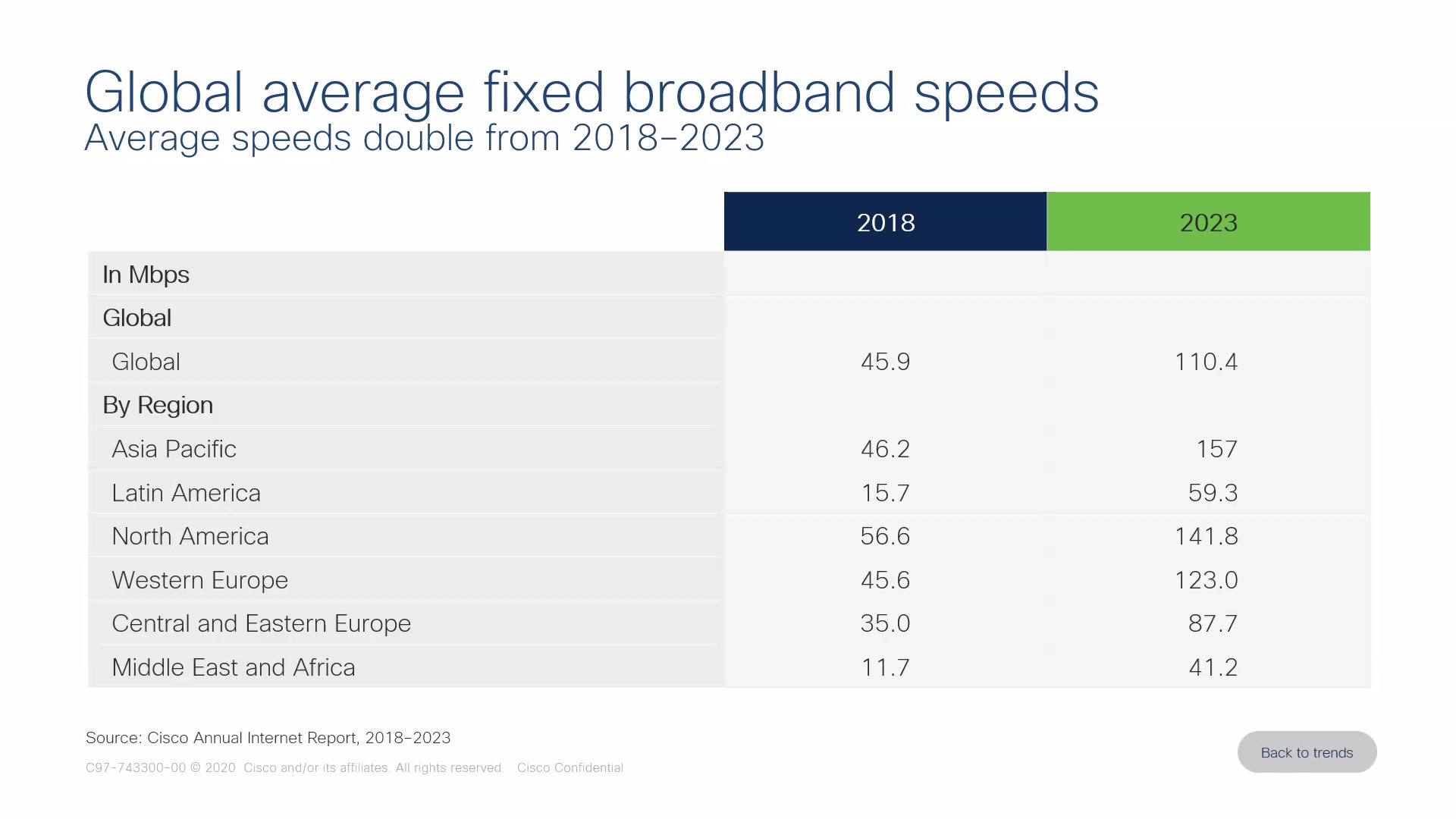 Global average fixed broadband speeds
Average speeds double from 2018–2023

| | 2018 | 2023 |
|---|---|---|
| In Mbps | | |
| Global | | |
| Global | 45.9 | 110.4 |
| By Region | | |
| Asia Pacific | 46.2 | 157 |
| Latin America | 15.7 | 59.3 |
| North America | 56.6 | 141.8 |
| Western Europe | 45.6 | 123.0 |
| Central and Eastern Europe | 35.0 | 87.7 |
| Middle East and Africa | 11.7 | 41.2 |

Source: Cisco Annual Internet Report, 2018–2023

C97-743300-00 © 2020 Cisco and/or its affiliates. All rights reserved. Cisco Confidential

Back to trends